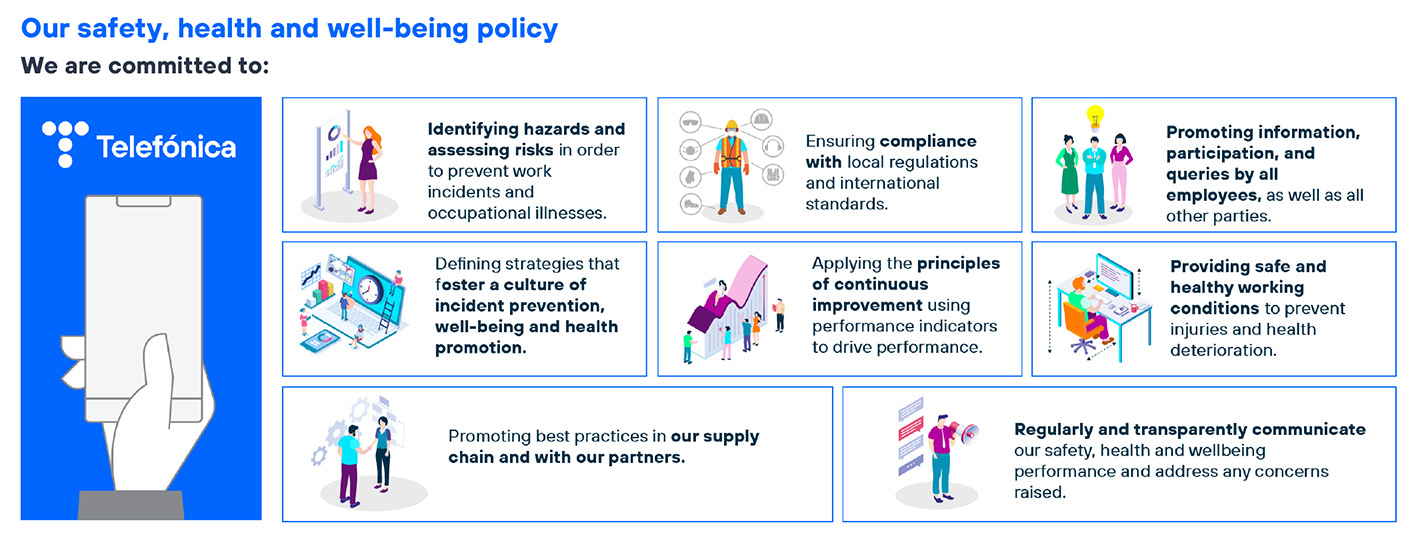 Our safety, health and well-being policy

We are committed to:

Telefónica

Identifying hazards and assessing risks in order to prevent work incidents and occupational illnesses.

Ensuring compliance with local regulations and international standards.

Promoting information, participation, and queries by all employees, as well as all other parties.

Defining strategies that foster a culture of incident prevention, well-being and health promotion.

Applying the principles of continuous improvement using performance indicators to drive performance.

Providing safe and healthy working conditions to prevent injuries and health deterioration.

Promoting best practices in our supply chain and with our partners.

Regularly and transparently communicate our safety, health and wellbeing performance and address any concerns raised.